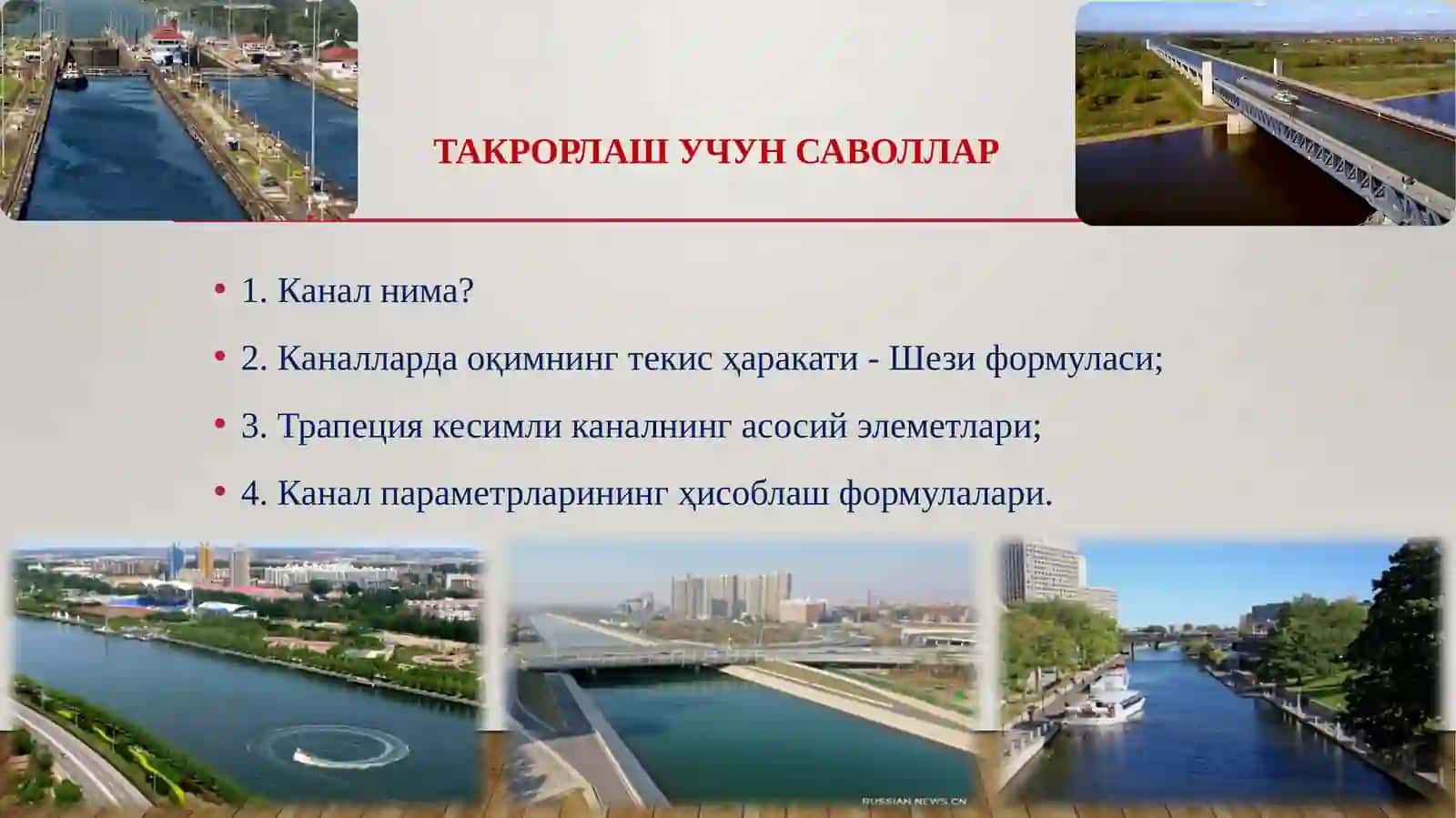 ТАКРОРЛАШ УЧУН САВОЛЛАР

• 1. Канал нима?

• 2. Каналларда оқимнинг текис ҳаракати - Шези формуласи;

• 3. Трапеция кесимли каналнинг асосий элеметлари;

• 4. Канал параметрларининг ҳисоблаш формулалари.

RUSSIAN.NEWS.CN